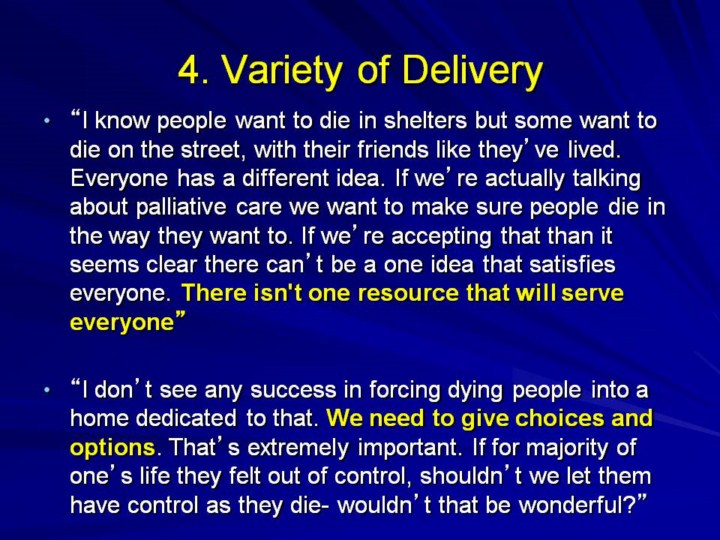 4. Variety of Delivery

• “I know people want to die in shelters but some want to die on the street, with their friends like they’ve lived. Everyone has a different idea. If we’re actually talking about palliative care we want to make sure people die in the way they want to. If we’re accepting that than it seems clear there can’t be a one idea that satisfies everyone. There isn't one resource that will serve everyone”

• “I don’t see any success in forcing dying people into a home dedicated to that. We need to give choices and options. That’s extremely important. If for majority of one’s life they felt out of control, shouldn’t we let them have control as they die- wouldn’t that be wonderful?”